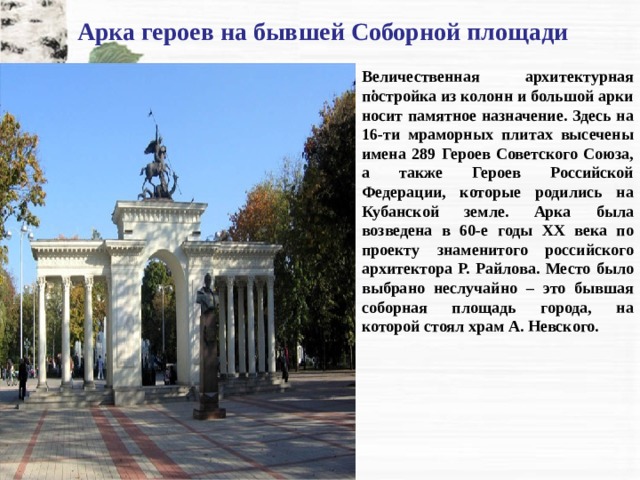 Арка героев на бывшей Соборной площади

Величественная архитектурная постройка из колонн и большой арки носит памятное назначение. Здесь на 16-ти мраморных плитах высечены имена 289 Героев Советского Союза, а также Героев Российской Федерации, которые родились на Кубанской земле. Арка была возведена в 60-е годы XX века по проекту знаменитого российского архитектора Р. Райлова. Место было выбрано неслучайно – это бывшая соборная площадь города, на которой стоял храм А. Невского.